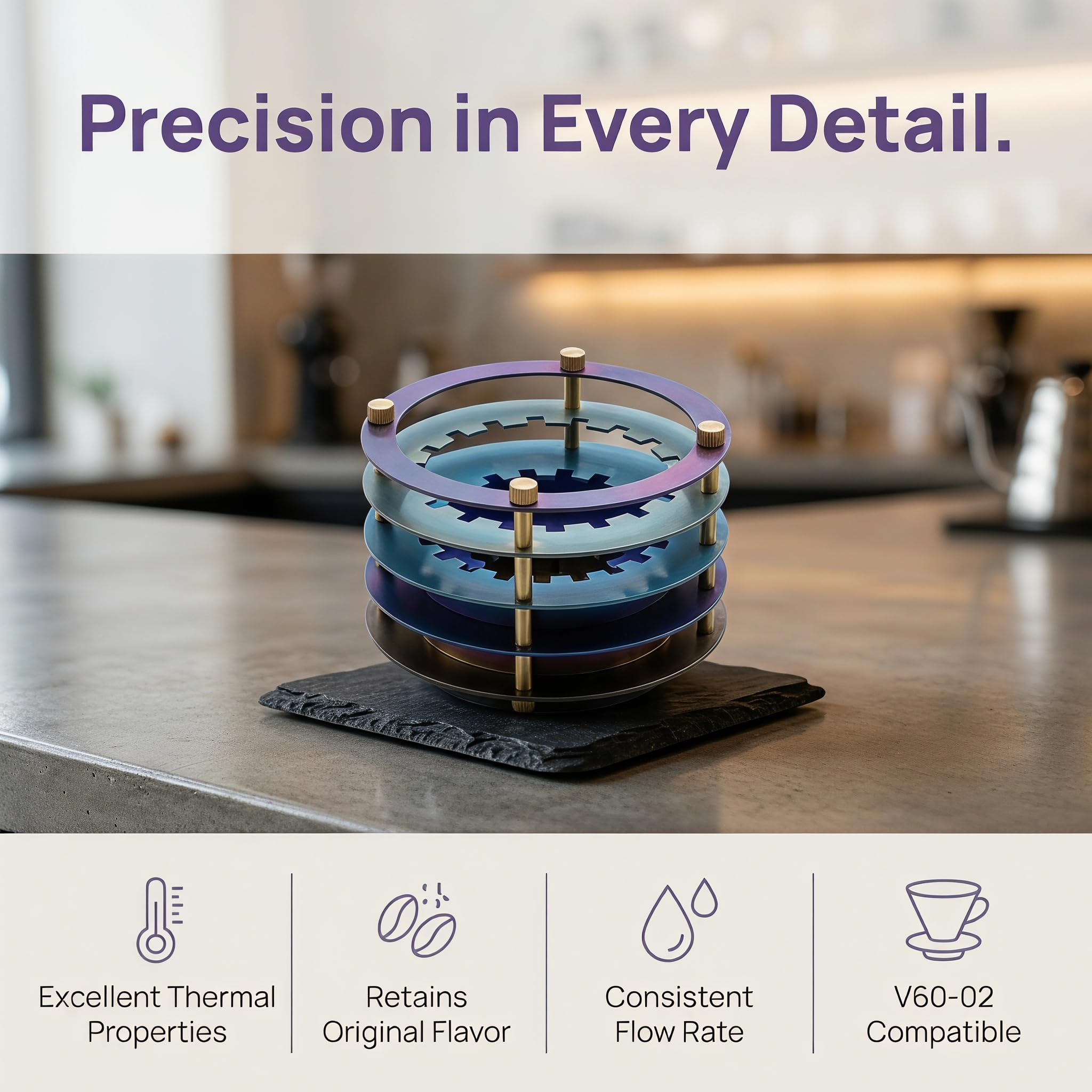 Precision in Every Detail.

Excellent Thermal Properties

Retains Original Flavor

Consistent Flow Rate

V60-02 Compatible